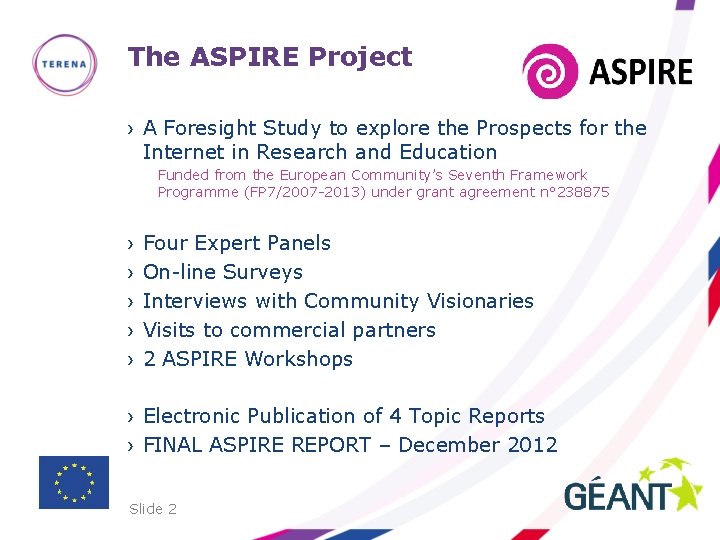 TERENA

The ASPIRE Project

ASPIRE

› A Foresight Study to explore the Prospects for the Internet in Research and Education

Funded from the European Community's Seventh Framework Programme (FP7/2007-2013) under grant agreement n°238875

› Four Expert Panels
› On-line Surveys
› Interviews with Community Visionaries
› Visits to commercial partners
› 2 ASPIRE Workshops

› Electronic Publication of 4 Topic Reports
› FINAL ASPIRE REPORT – December 2012

Slide 2

GÉANT